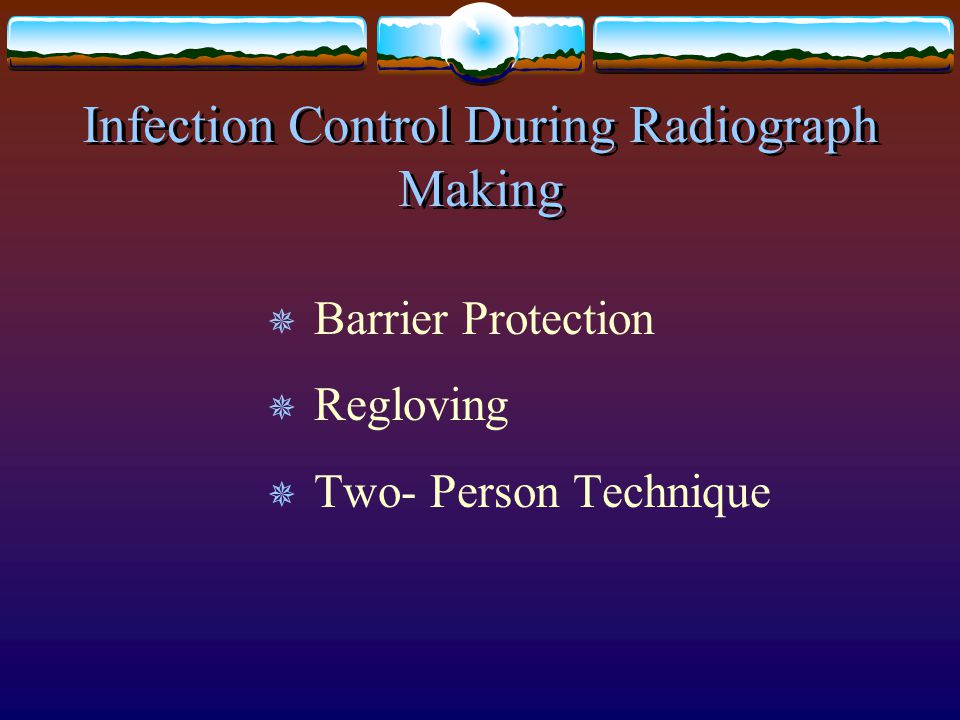 Infection Control During Radiograph Making

Barrier Protection

Regloving

Two- Person Technique